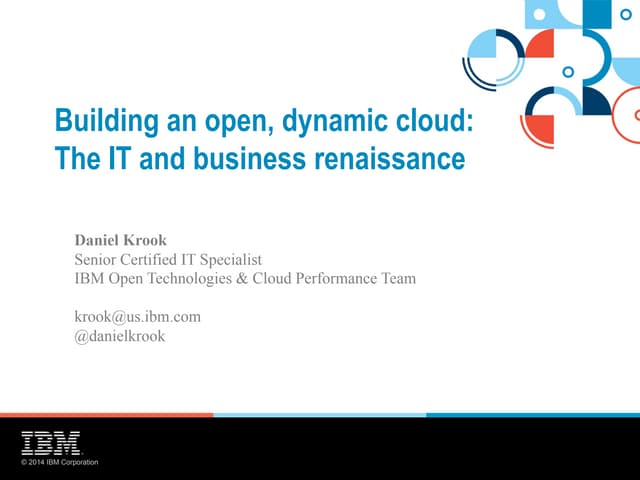 Building an open, dynamic cloud: The IT and business renaissance

Daniel Krook
Senior Certified IT Specialist
IBM Open Technologies & Cloud Performance Team

krook@us.ibm.com
@danielkrook

IBM
© 2014 IBM Corporation